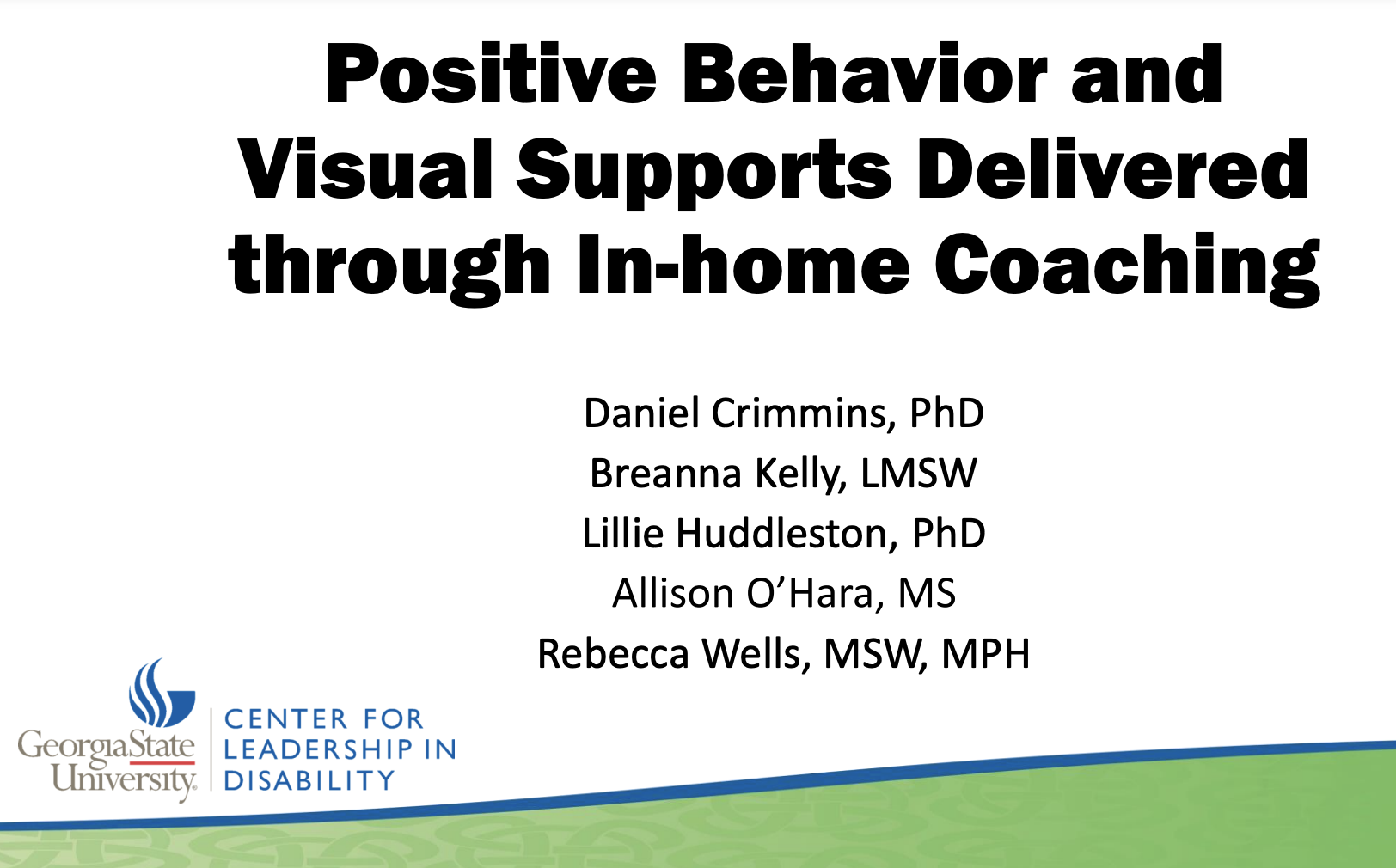 Positive Behavior and Visual Supports Delivered through In-home Coaching

Daniel Crimmins, PhD
Breanna Kelly, LMSW
Lillie Huddleston, PhD
Allison O'Hara, MS
Rebecca Wells, MSW, MPH

GeorgiaState University.

CENTER FOR LEADERSHIP IN DISABILITY